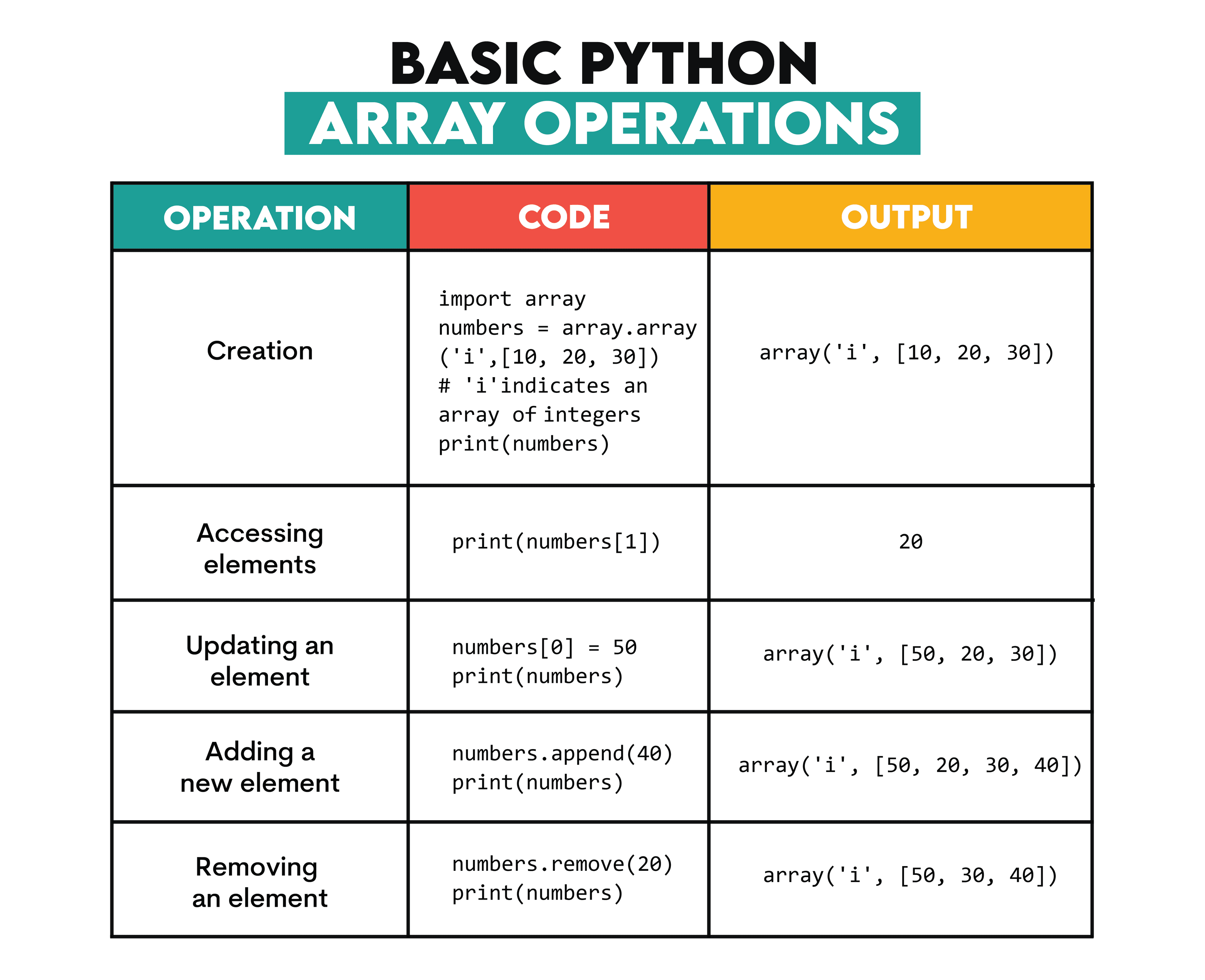 BASIC PYTHON
ARRAY OPERATIONS

| OPERATION | CODE | OUTPUT |
|---|---|---|
| Creation | import array numbers = array.array ('i',[10, 20, 30]) # 'i'indicates an array of integers print(numbers) | array('i', [10, 20, 30]) |
| Accessing elements | print(numbers[1]) | 20 |
| Updating an element | numbers[0] = 50 print(numbers) | array('i', [50, 20, 30]) |
| Adding a new element | numbers.append(40) print(numbers) | array('i', [50, 20, 30, 40]) |
| Removing an element | numbers.remove(20) print(numbers) | array('i', [50, 30, 40]) |